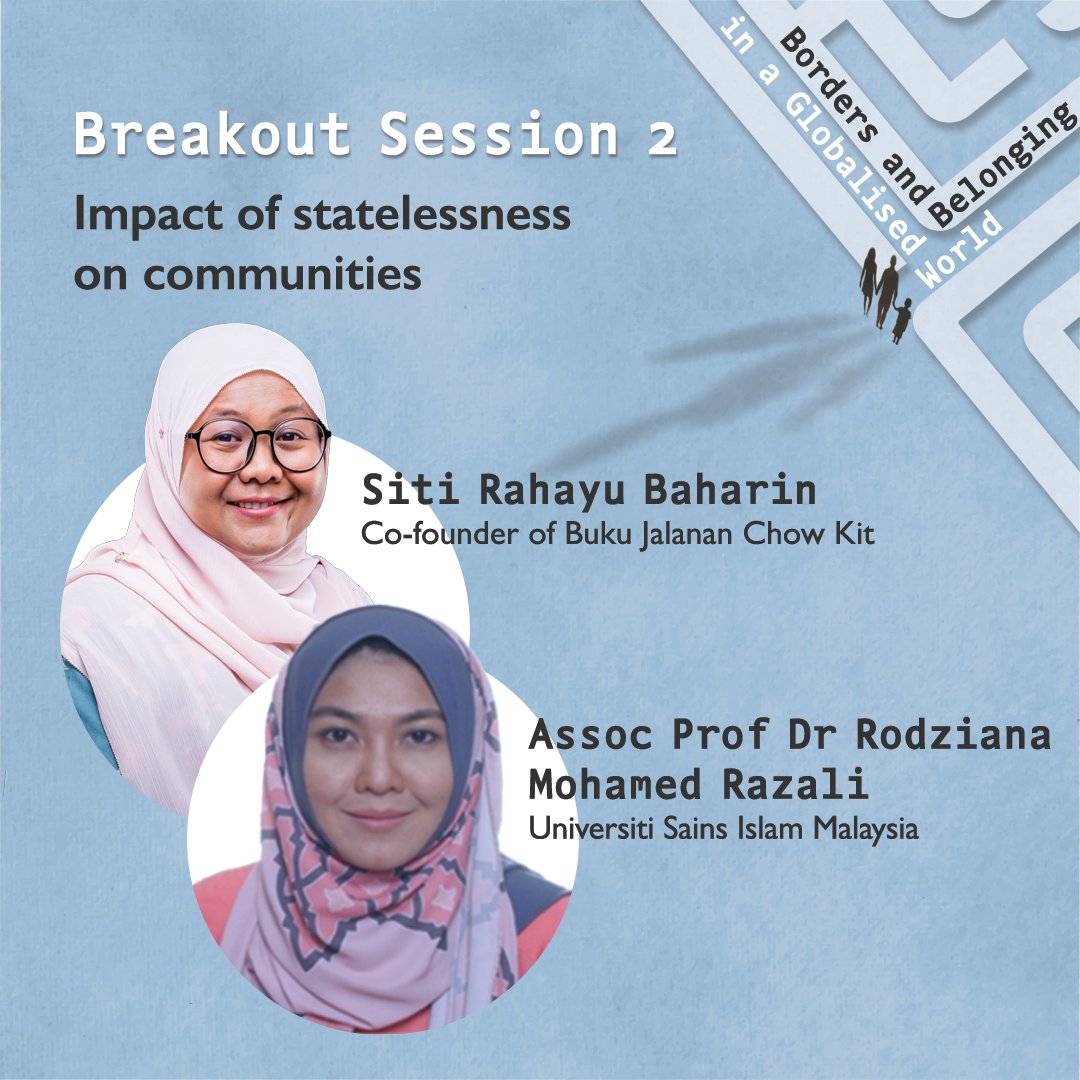 Borders and Belonging in a Globalised World

Breakout Session 2

Impact of statelessness on communities

Siti Rahayu Baharin
Co-founder of Buku Jalanan Chow Kit

Assoc Prof Dr Rodziana Mohamed Razali
Universiti Sains Islam Malaysia